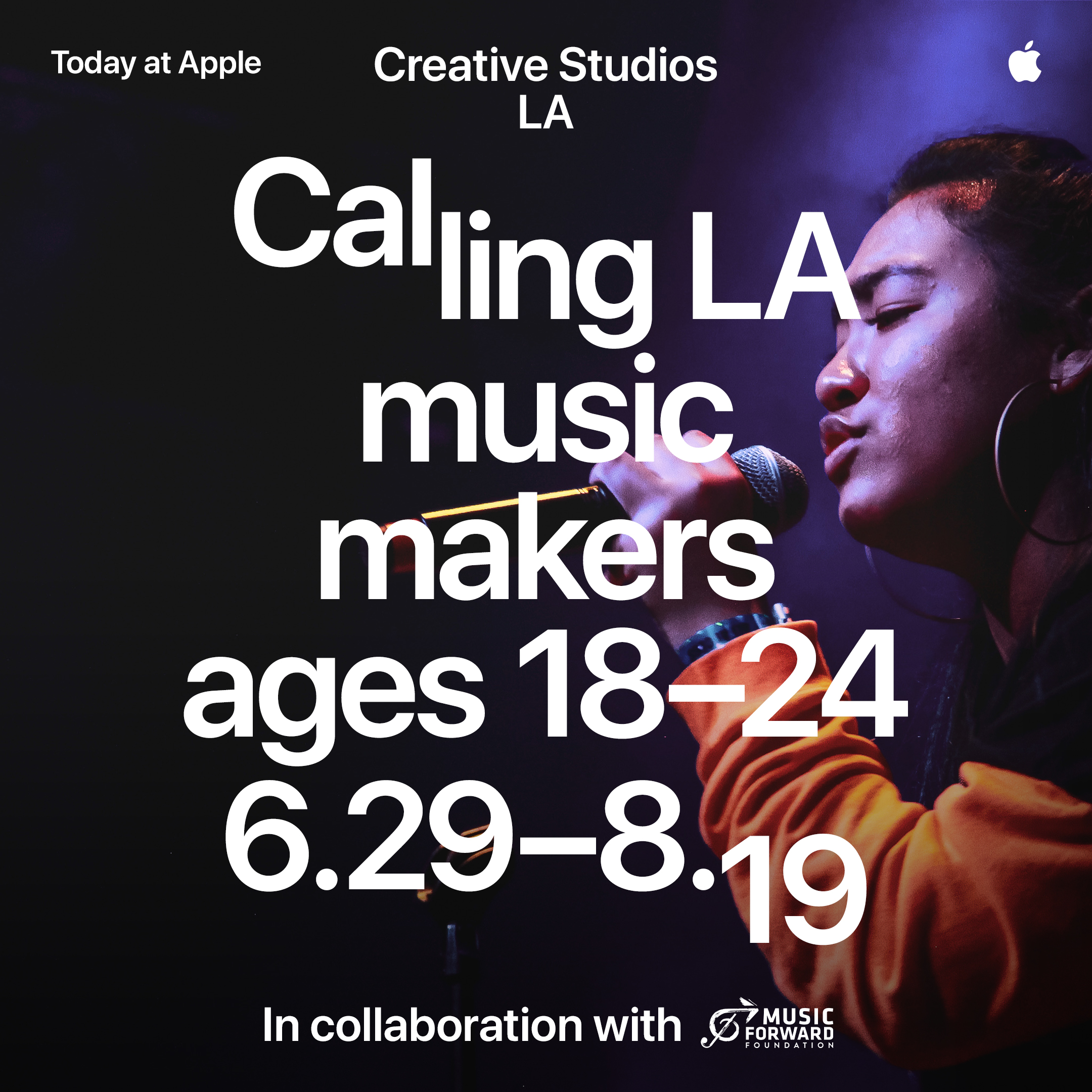 Today at Apple

Creative Studios
LA

Calling LA music makers ages 18–24 6.29–8.19

In collaboration with MUSIC FORWARD FOUNDATION